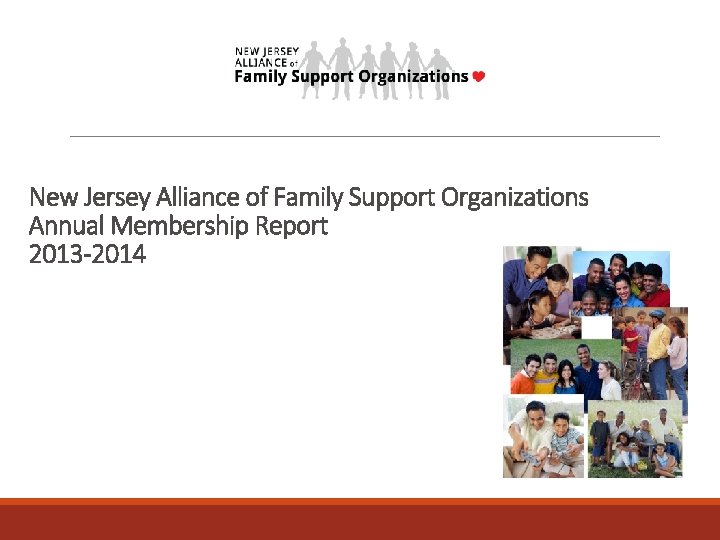 NEW JERSEY ALLIANCE of Family Support Organizations

New Jersey Alliance of Family Support Organizations
Annual Membership Report
2013-2014